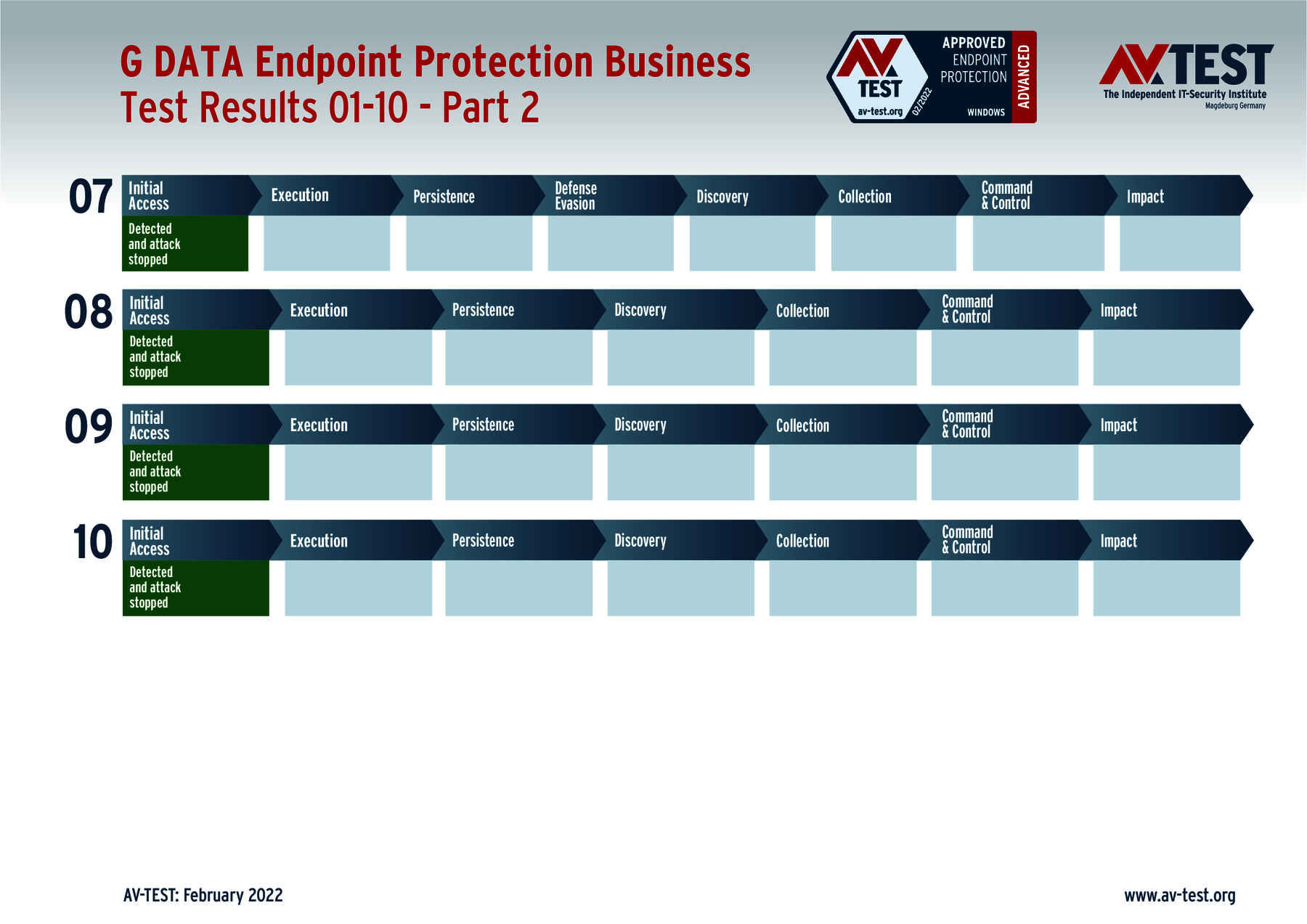 G DATA Endpoint Protection Business
Test Results 01-10 - Part 2

AV TEST av-test.org 02/2022 APPROVED ENDPOINT PROTECTION WINDOWS ADVANCED

AV TEST The Independent IT-Security Institute Magdeburg Germany

07

| Initial Access | Execution | Persistence | Defense Evasion | Discovery | Collection | Command & Control | Impact |
|---|---|---|---|---|---|---|---|
| Detected and attack stopped | | | | | | | |

08

| Initial Access | Execution | Persistence | Discovery | Collection | Command & Control | Impact |
|---|---|---|---|---|---|---|
| Detected and attack stopped | | | | | | |

09

| Initial Access | Execution | Persistence | Discovery | Collection | Command & Control | Impact |
|---|---|---|---|---|---|---|
| Detected and attack stopped | | | | | | |

10

| Initial Access | Execution | Persistence | Discovery | Collection | Command & Control | Impact |
|---|---|---|---|---|---|---|
| Detected and attack stopped | | | | | | |

AV-TEST: February 2022

www.av-test.org